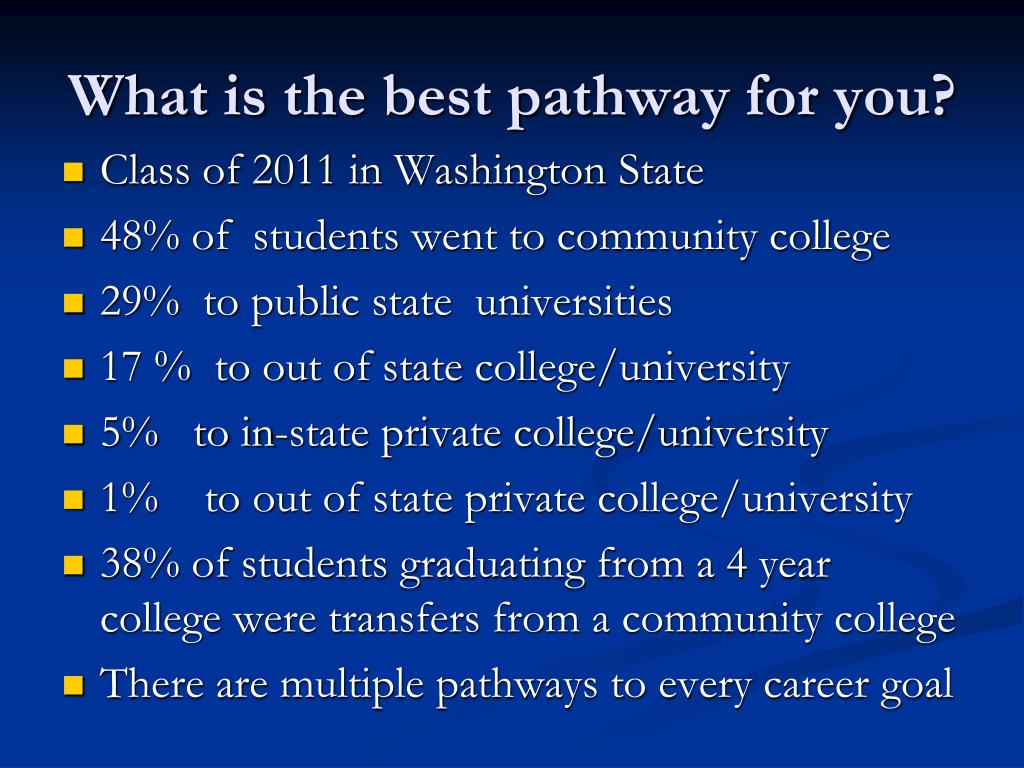 What is the best pathway for you?

- Class of 2011 in Washington State
- 48% of students went to community college
- 29% to public state universities
- 17 % to out of state college/university
- 5% to in-state private college/university
- 1% to out of state private college/university
- 38% of students graduating from a 4 year college were transfers from a community college
- There are multiple pathways to every career goal